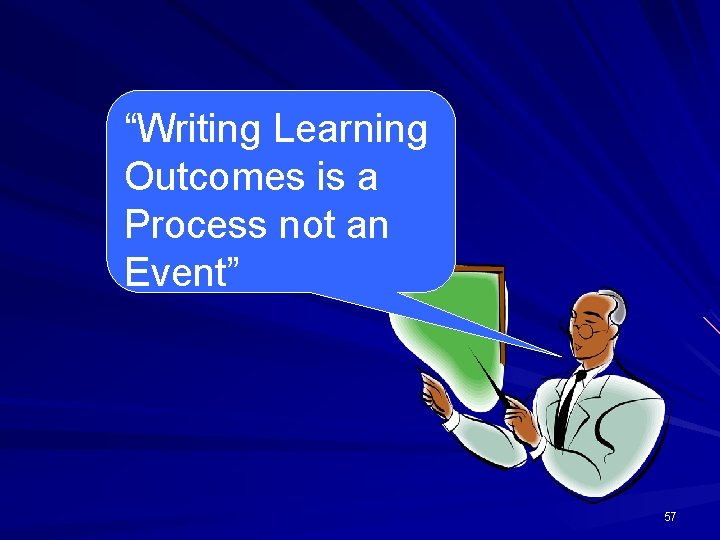 “Writing Learning Outcomes is a Process not an Event”

57